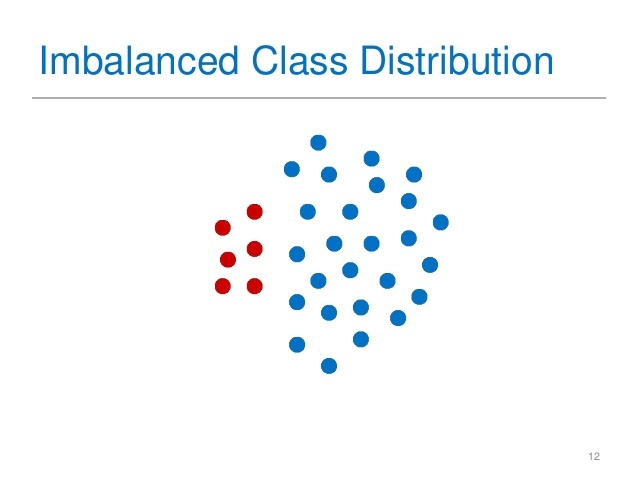 Imbalanced Class Distribution

12